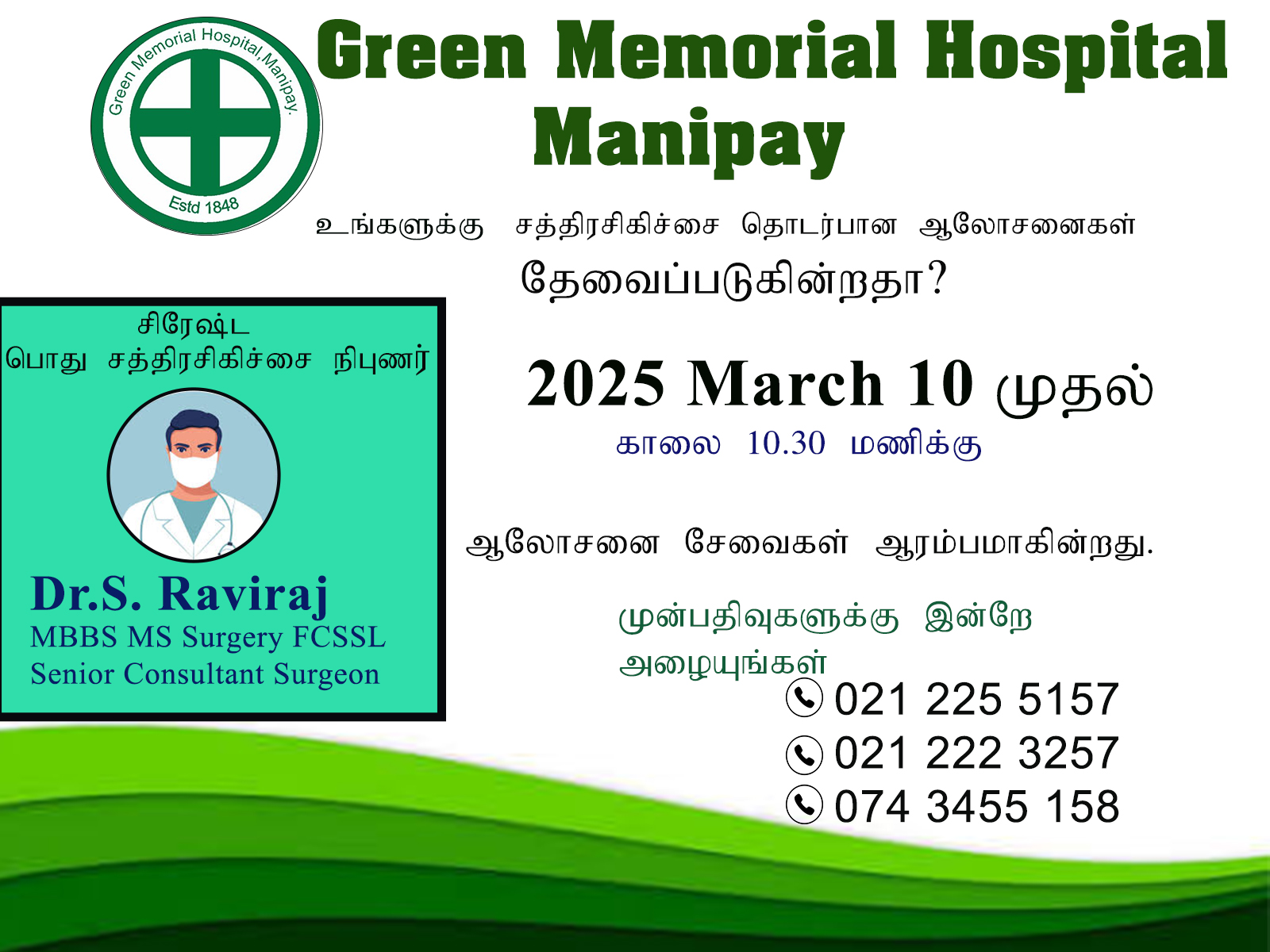 Green Memorial Hospital,Manipay.
Estd 1848

Green Memorial Hospital
Manipay

உங்களுக்கு சத்திரசிகிச்சை தொடர்பான ஆலோசனைகள் தேவைப்படுகின்றதா?

சிரேஷ்ட
பொது சத்திரசிகிச்சை நிபுணர்

Dr.S. Raviraj
MBBS MS Surgery FCSSL
Senior Consultant Surgeon

2025 March 10 முதல்
காலை 10.30 மணிக்கு

ஆலோசனை சேவைகள் ஆரம்பமாகின்றது.

முன்பதிவுகளுக்கு இன்றே அழையுங்கள்

021 225 5157
021 222 3257
074 3455 158